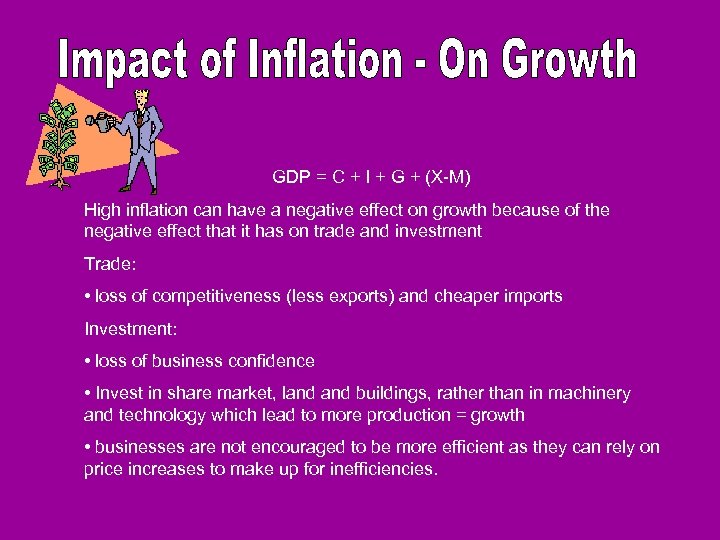 Impact of Inflation - On Growth

GDP = C + I + G + (X-M)

High inflation can have a negative effect on growth because of the negative effect that it has on trade and investment

Trade:

• loss of competitiveness (less exports) and cheaper imports

Investment:

• loss of business confidence

• Invest in share market, land and buildings, rather than in machinery and technology which lead to more production = growth

• businesses are not encouraged to be more efficient as they can rely on price increases to make up for inefficiencies.